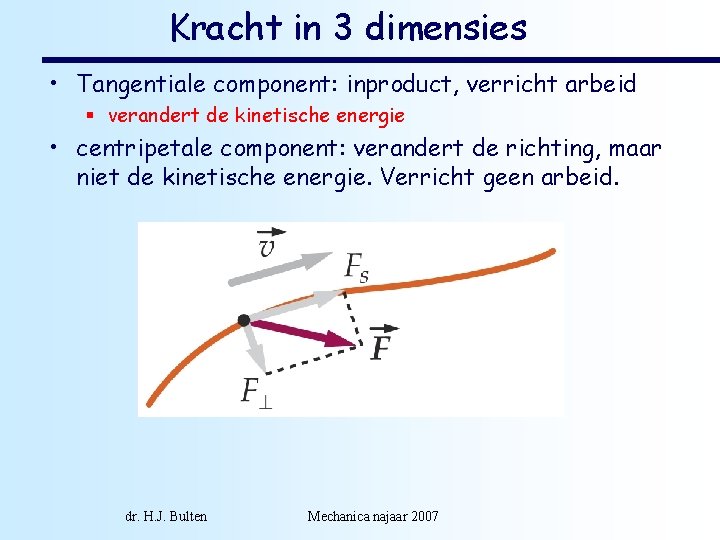 Kracht in 3 dimensies

• Tangentiale component: inproduct, verricht arbeid
  ▪ verandert de kinetische energie

• centripetale component: verandert de richting, maar niet de kinetische energie. Verricht geen arbeid.

$\vec{v}$

$F_s$

$\vec{F}$

$F_\perp$

dr. H.J. Bulten

Mechanica najaar 2007